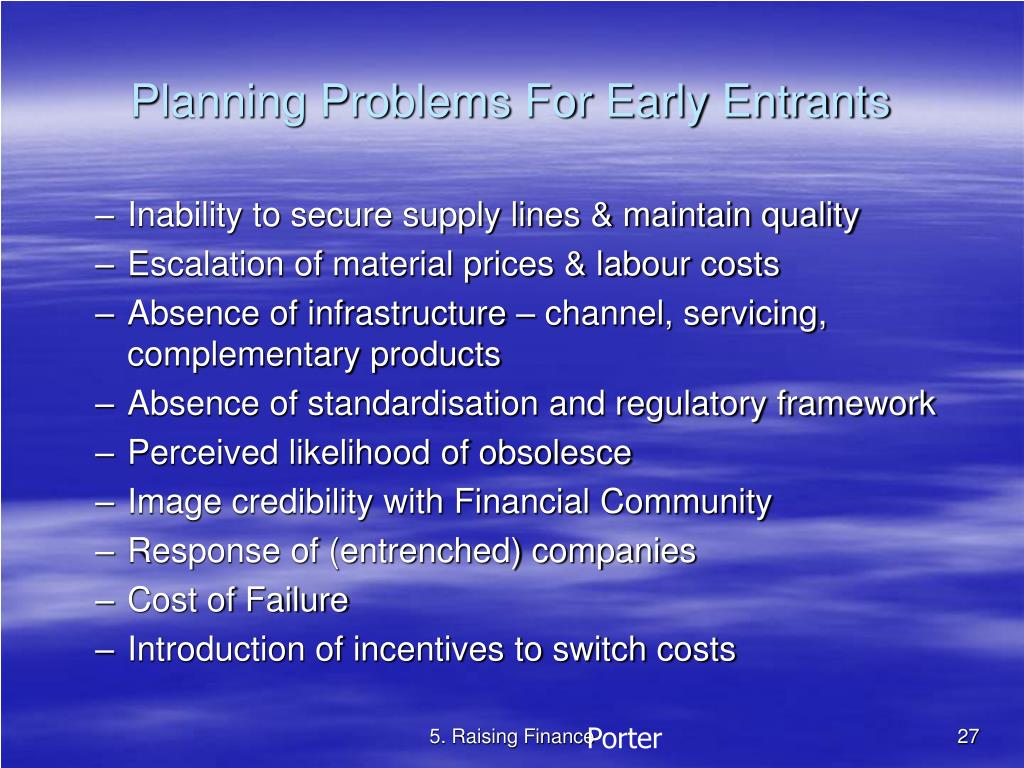 Planning Problems For Early Entrants

– Inability to secure supply lines & maintain quality
– Escalation of material prices & labour costs
– Absence of infrastructure – channel, servicing, complementary products
– Absence of standardisation and regulatory framework
– Perceived likelihood of obsolesce
– Image credibility with Financial Community
– Response of (entrenched) companies
– Cost of Failure
– Introduction of incentives to switch costs

5. Raising Finance Porter

27